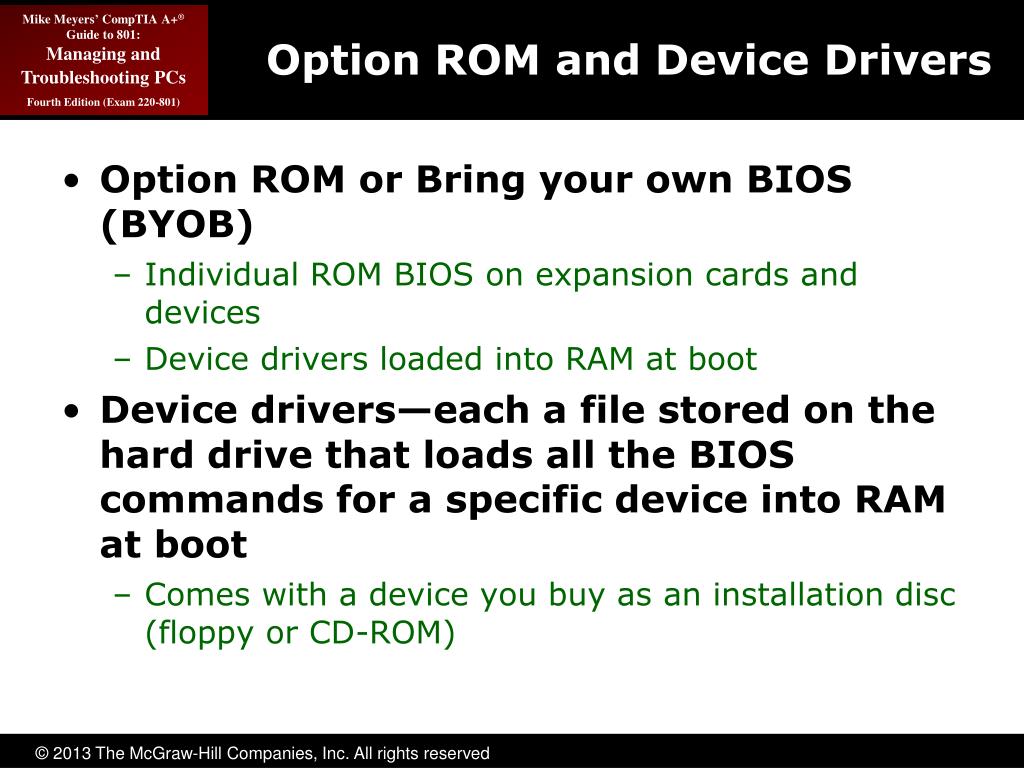 Mike Meyers' CompTIA A+®
Guide to 801:
Managing and Troubleshooting PCs
Fourth Edition (Exam 220-801)

Option ROM and Device Drivers

• Option ROM or Bring your own BIOS (BYOB)
– Individual ROM BIOS on expansion cards and devices
– Device drivers loaded into RAM at boot
• Device drivers—each a file stored on the hard drive that loads all the BIOS commands for a specific device into RAM at boot
– Comes with a device you buy as an installation disc (floppy or CD-ROM)

© 2013 The McGraw-Hill Companies, Inc. All rights reserved